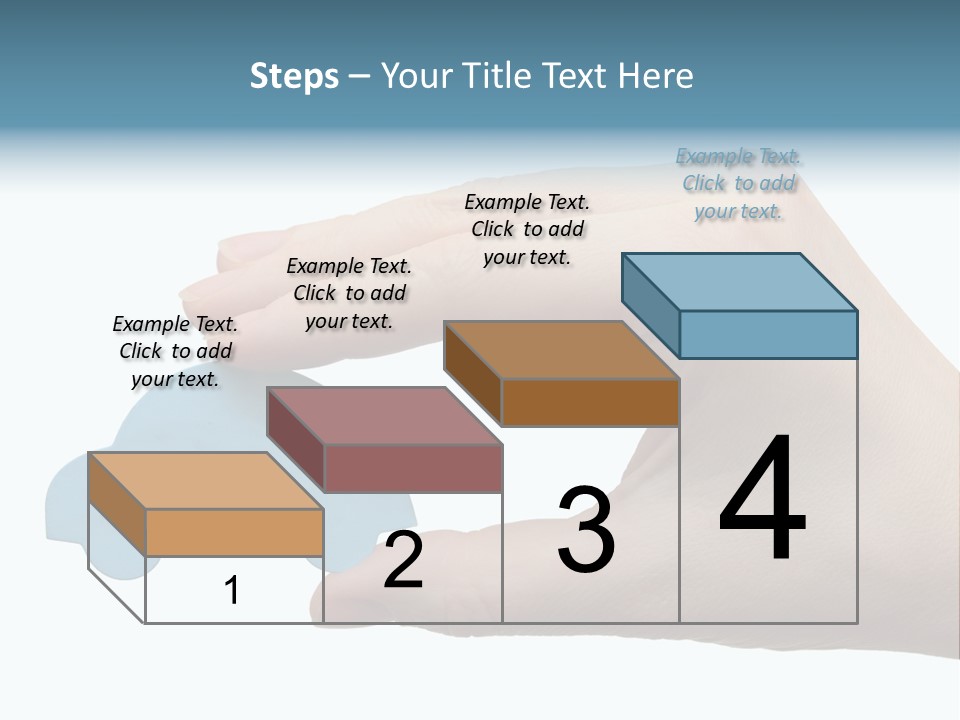 Steps – Your Title Text Here

Example Text. Click to add your text.

Example Text. Click to add your text.

Example Text. Click to add your text.

Example Text. Click to add your text.

1

2

3

4